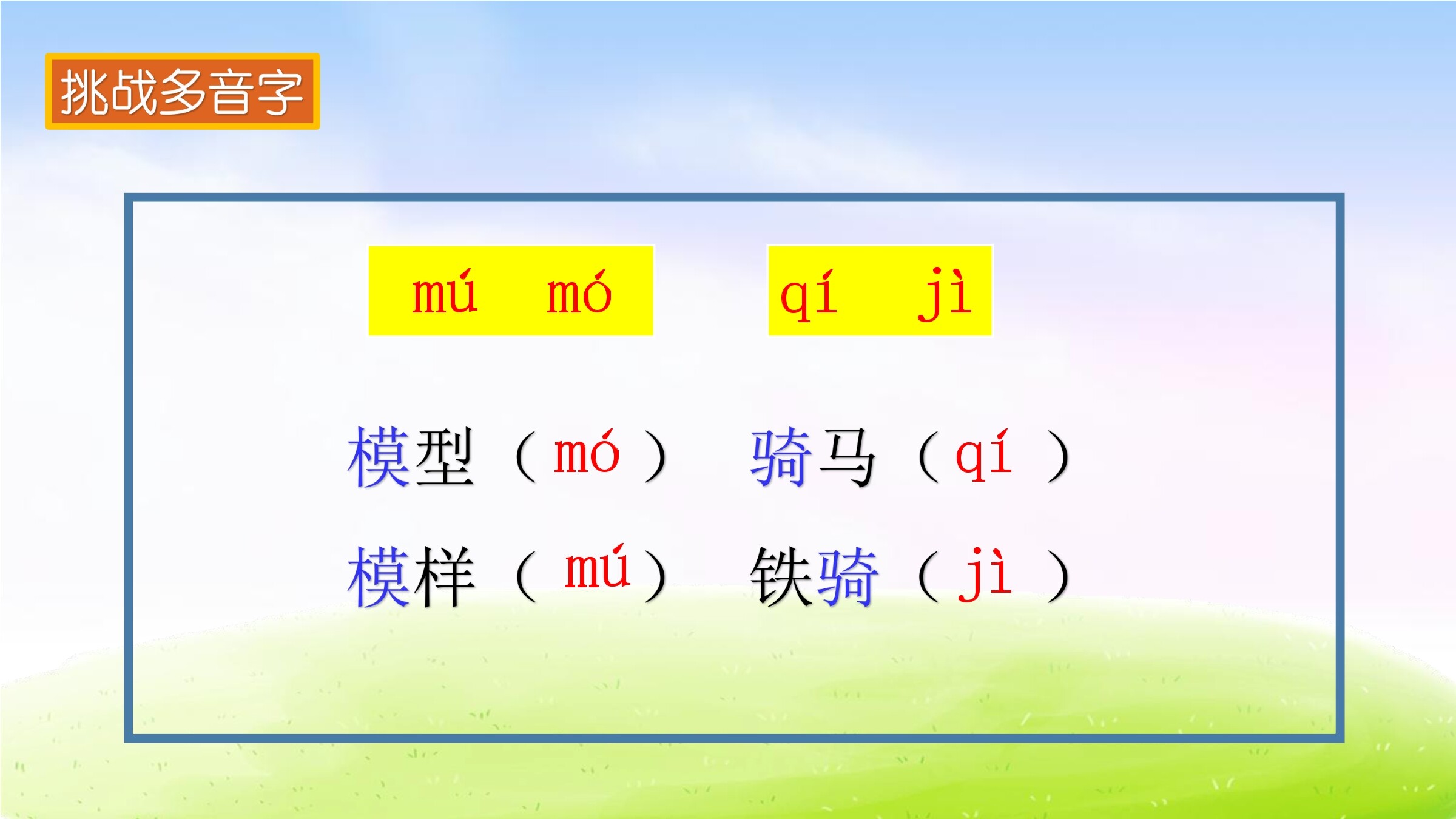 挑战多音字

mú mó

qí jì

模型（mó） 骑马（qí）

模样（mú） 铁骑（jì）